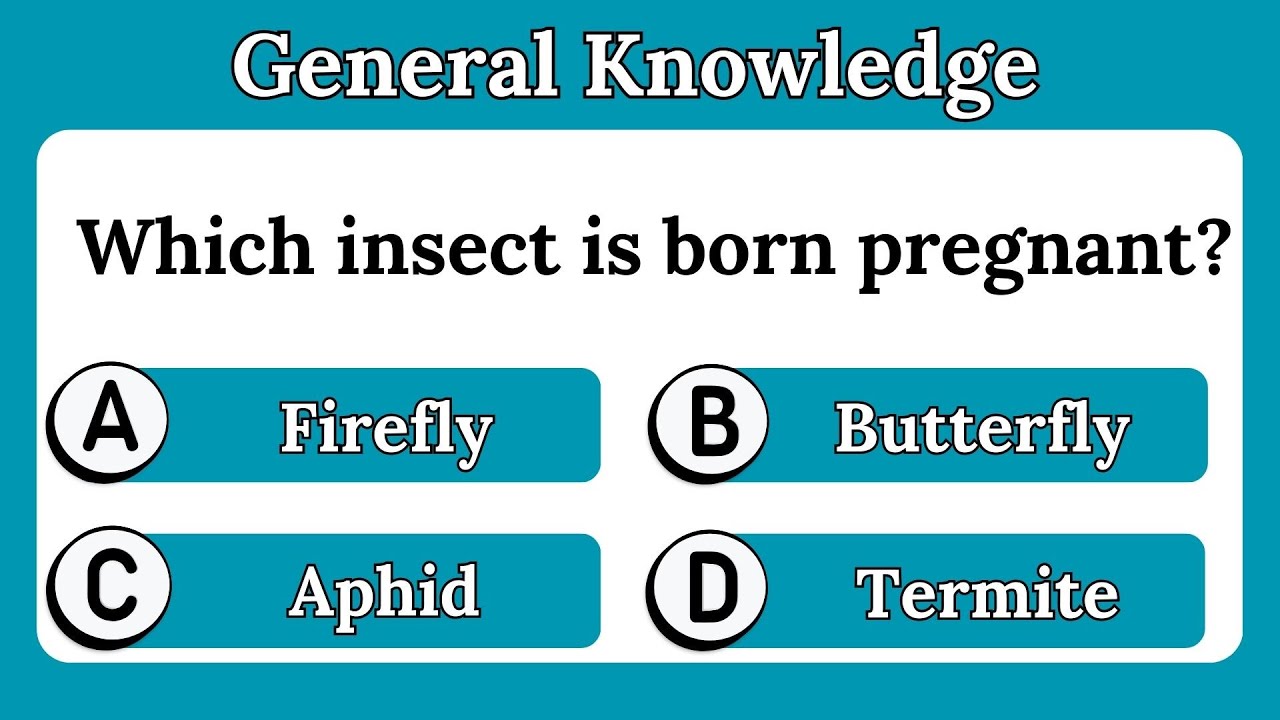 General Knowledge

Which insect is born pregnant?

A Firefly
B Butterfly
C Aphid
D Termite